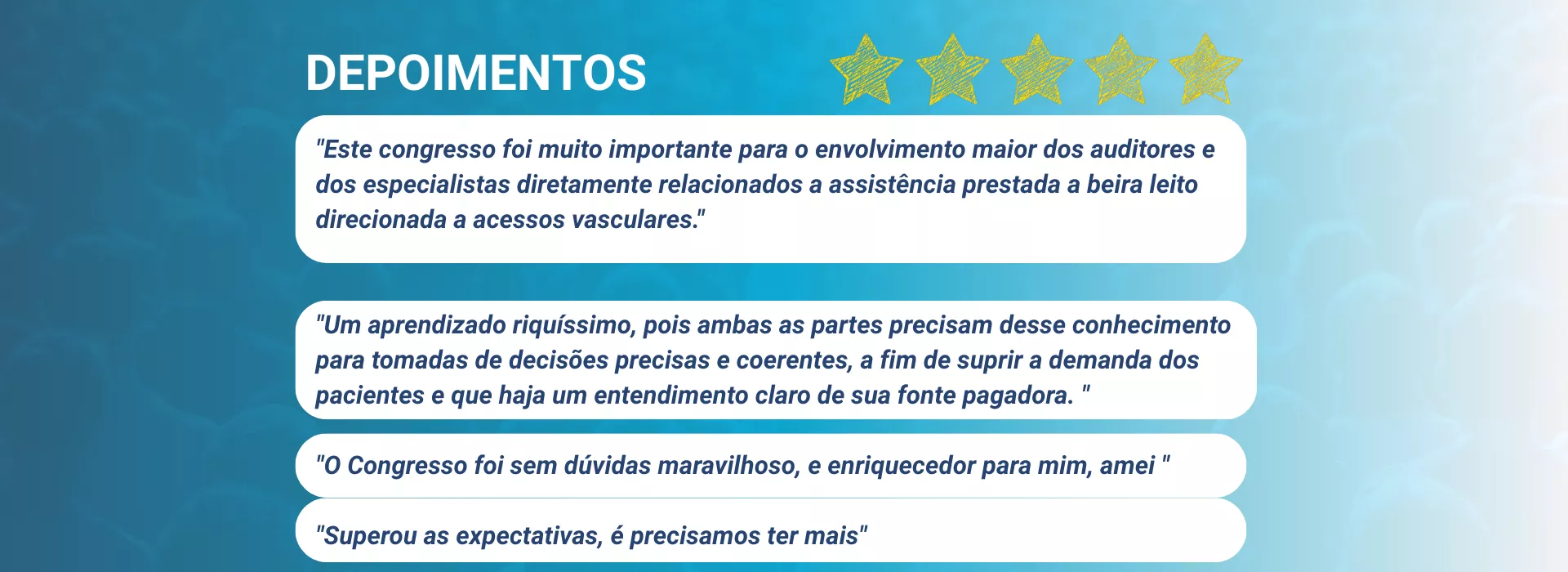 DEPOIMENTOS

"Este congresso foi muito importante para o envolvimento maior dos auditores e dos especialistas diretamente relacionados a assistência prestada a beira leito direcionada a acessos vasculares."

"Um aprendizado riquíssimo, pois ambas as partes precisam desse conhecimento para tomadas de decisões precisas e coerentes, a fim de suprir a demanda dos pacientes e que haja um entendimento claro de sua fonte pagadora. "

"O Congresso foi sem dúvidas maravilhoso, e enriquecedor para mim, amei "

"Superou as expectativas, é precisamos ter mais"